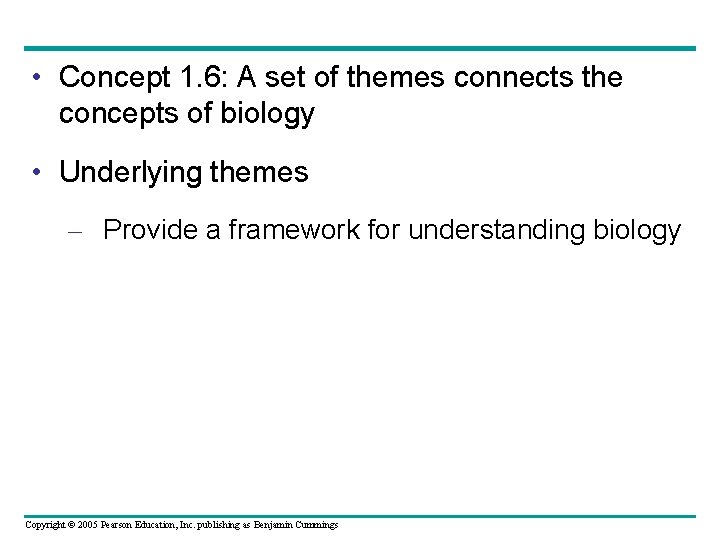 • Concept 1.6: A set of themes connects the concepts of biology

• Underlying themes

– Provide a framework for understanding biology

Copyright © 2005 Pearson Education, Inc. publishing as Benjamin Cummings